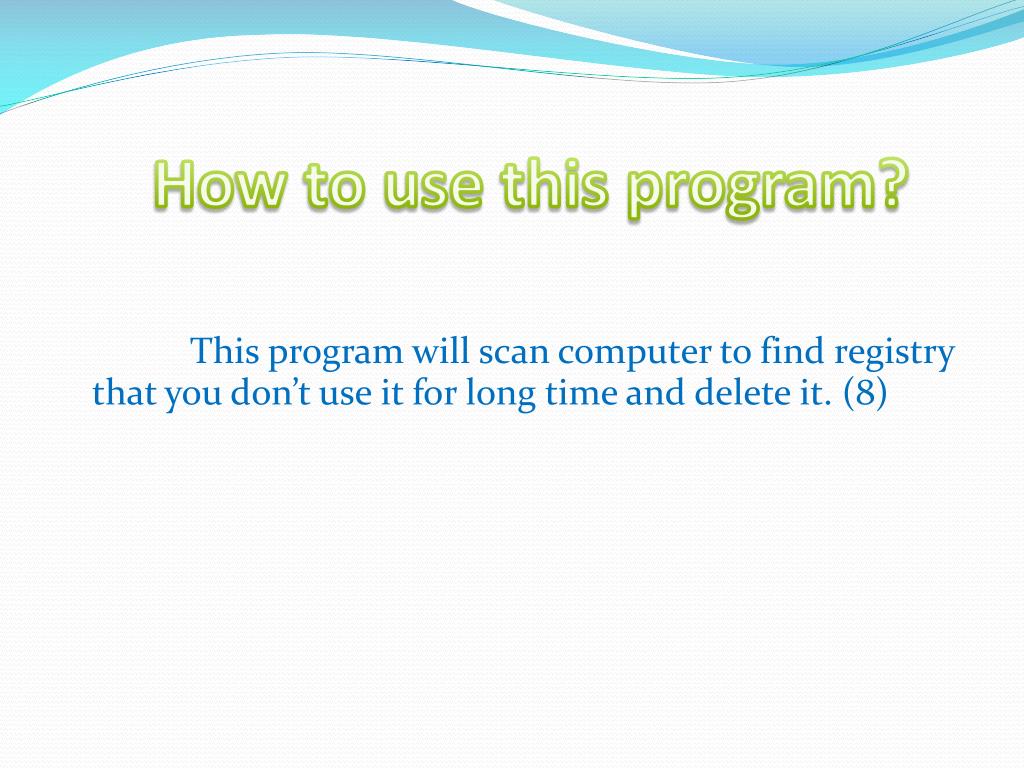 How to use this program?

This program will scan computer to find registry that you don’t use it for long time and delete it. (8)